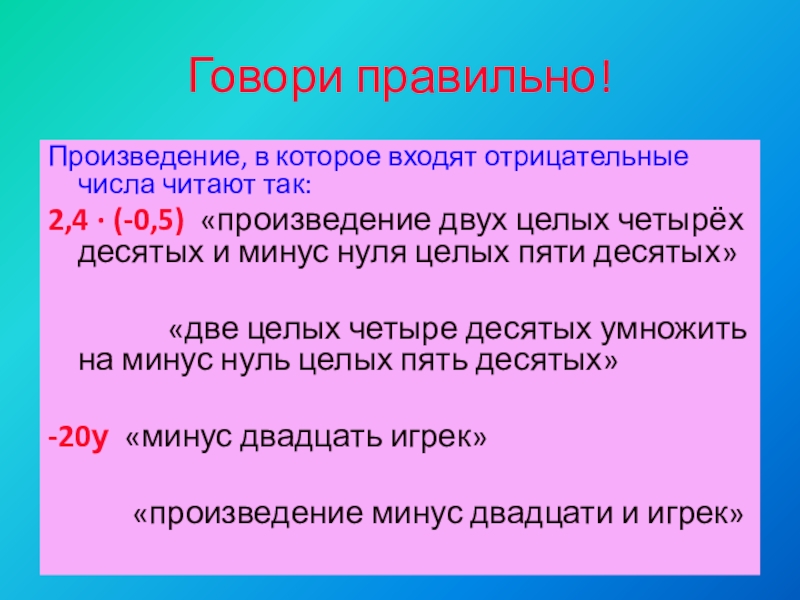 Говори правильно!

Произведение, в которое входят отрицательные числа читают так:

$2,4 \cdot (-0,5)$ «произведение двух целых четырёх десятых и минус нуля целых пяти десятых»

«две целых четыре десятых умножить на минус нуль целых пять десятых»

$-20y$ «минус двадцать игрек»

«произведение минус двадцати и игрек»